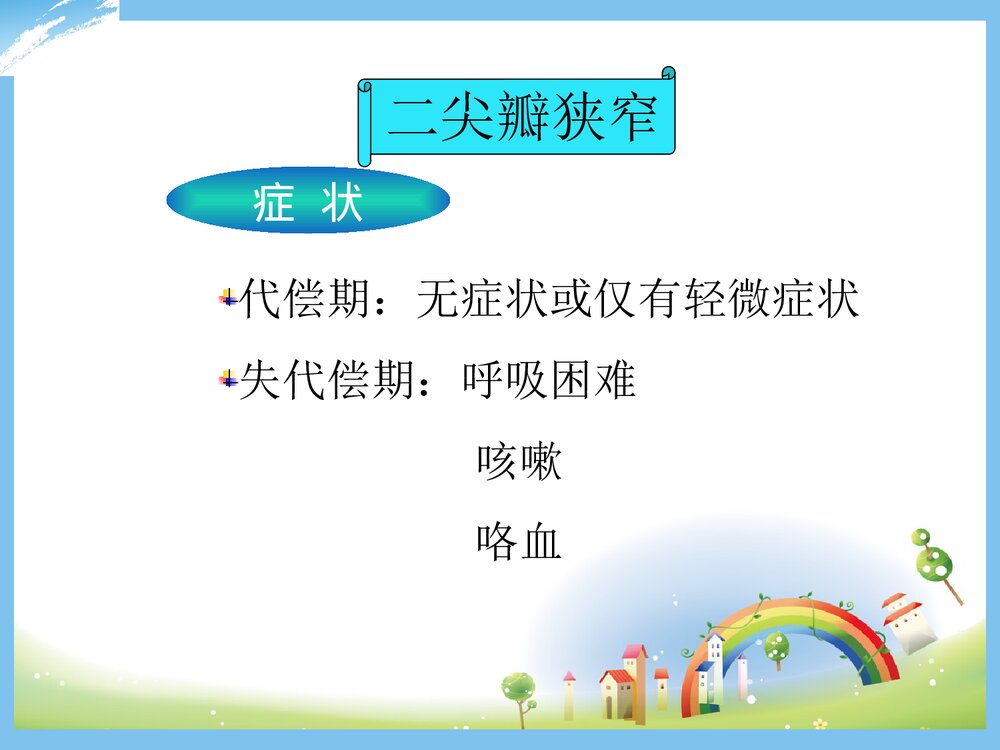 二尖瓣狭窄

症 状

代偿期：无症状或仅有轻微症状

失代偿期：呼吸困难

咳嗽

咯血